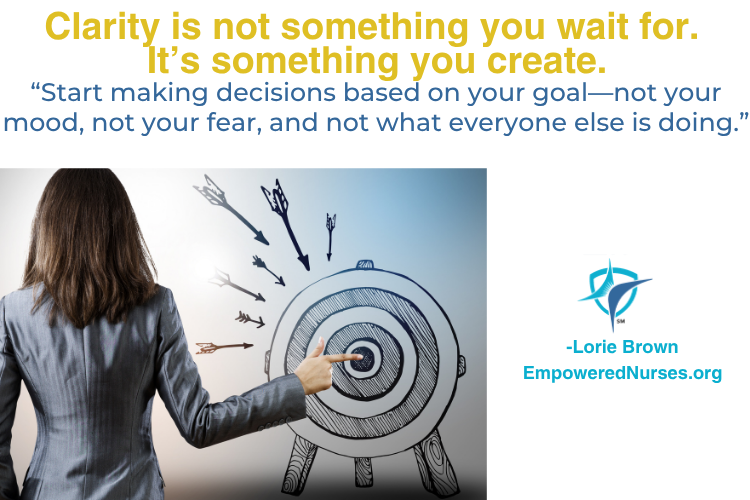 Clarity is not something you wait for.
It’s something you create.

“Start making decisions based on your goal—not your mood, not your fear, and not what everyone else is doing.”

SM

-Lorie Brown
EmpoweredNurses.org